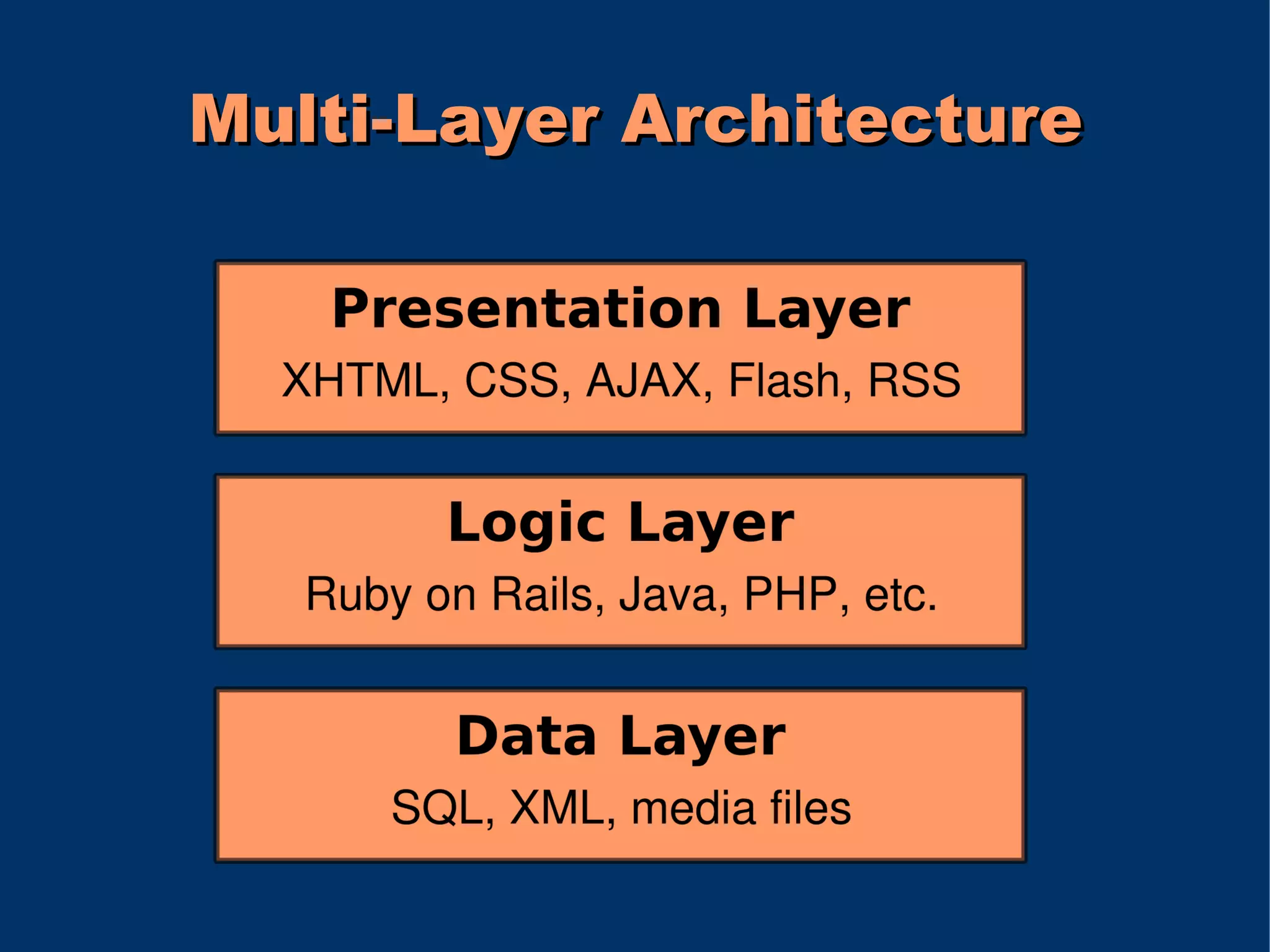 Multi-Layer Architecture

Presentation Layer
XHTML, CSS, AJAX, Flash, RSS

Logic Layer
Ruby on Rails, Java, PHP, etc.

Data Layer
SQL, XML, media files